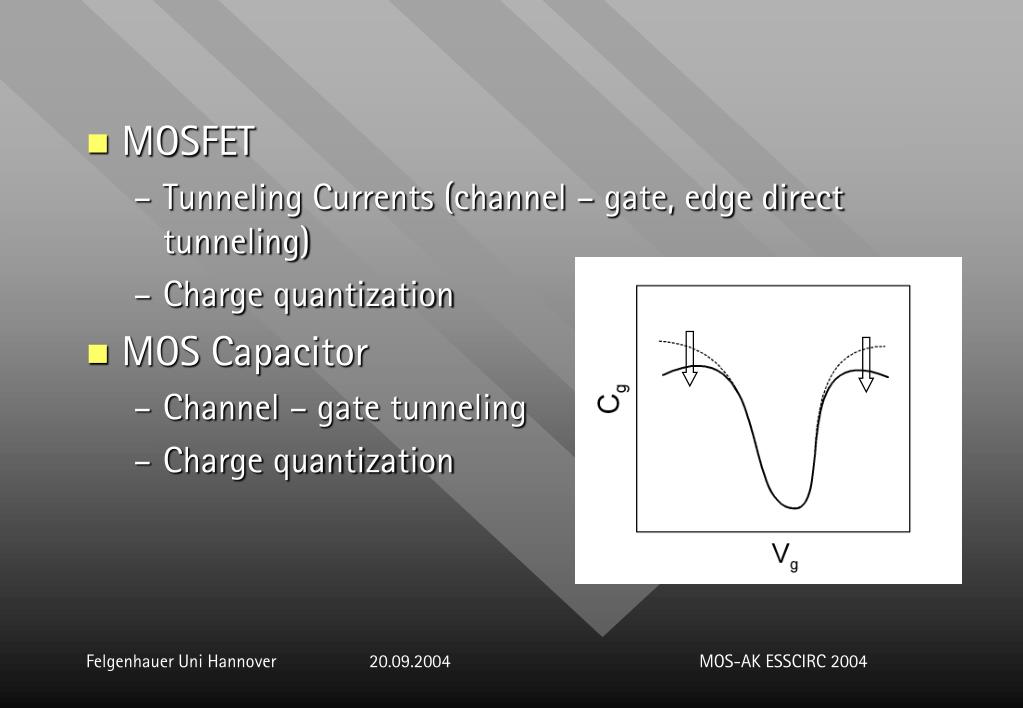 MOSFET
– Tunneling Currents (channel – gate, edge direct tunneling)
– Charge quantization

MOS Capacitor
– Channel – gate tunneling
– Charge quantization

$C_g$

$V_g$

Felgenhauer Uni Hannover 20.09.2004 MOS-AK ESSCIRC 2004